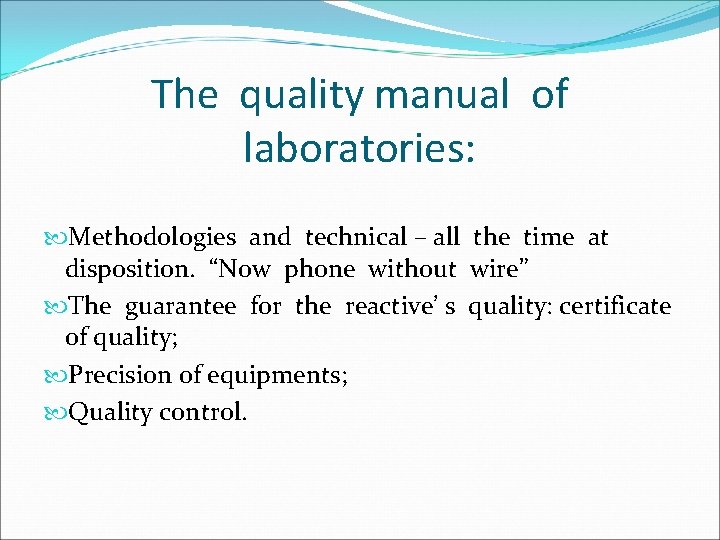 The quality manual of laboratories:

Methodologies and technical – all the time at disposition. “Now phone without wire”

The guarantee for the reactive’ s quality: certificate of quality;

Precision of equipments;

Quality control.